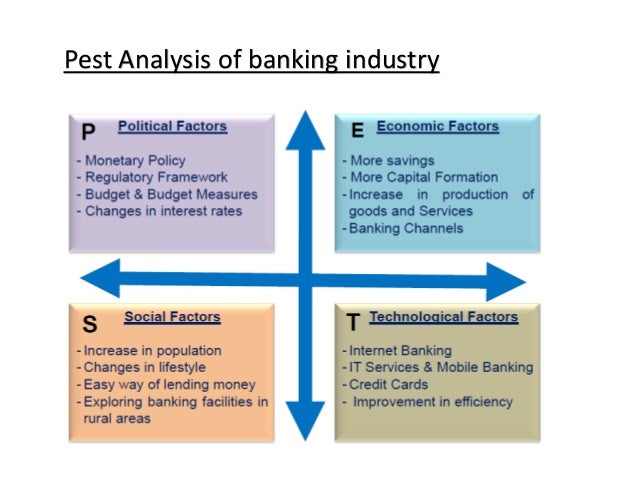 Pest Analysis of banking industry

P Political Factors
- Monetary Policy
- Regulatory Framework
- Budget & Budget Measures
- Changes in interest rates

E Economic Factors
- More savings
- More Capital Formation
- Increase in production of goods and Services
- Banking Channels

S Social Factors
- Increase in population
- Changes in lifestyle
- Easy way of lending money
- Exploring banking facilities in rural areas

T Technological Factors
- Internet Banking
- IT Services & Mobile Banking
- Credit Cards
- Improvement in efficiency